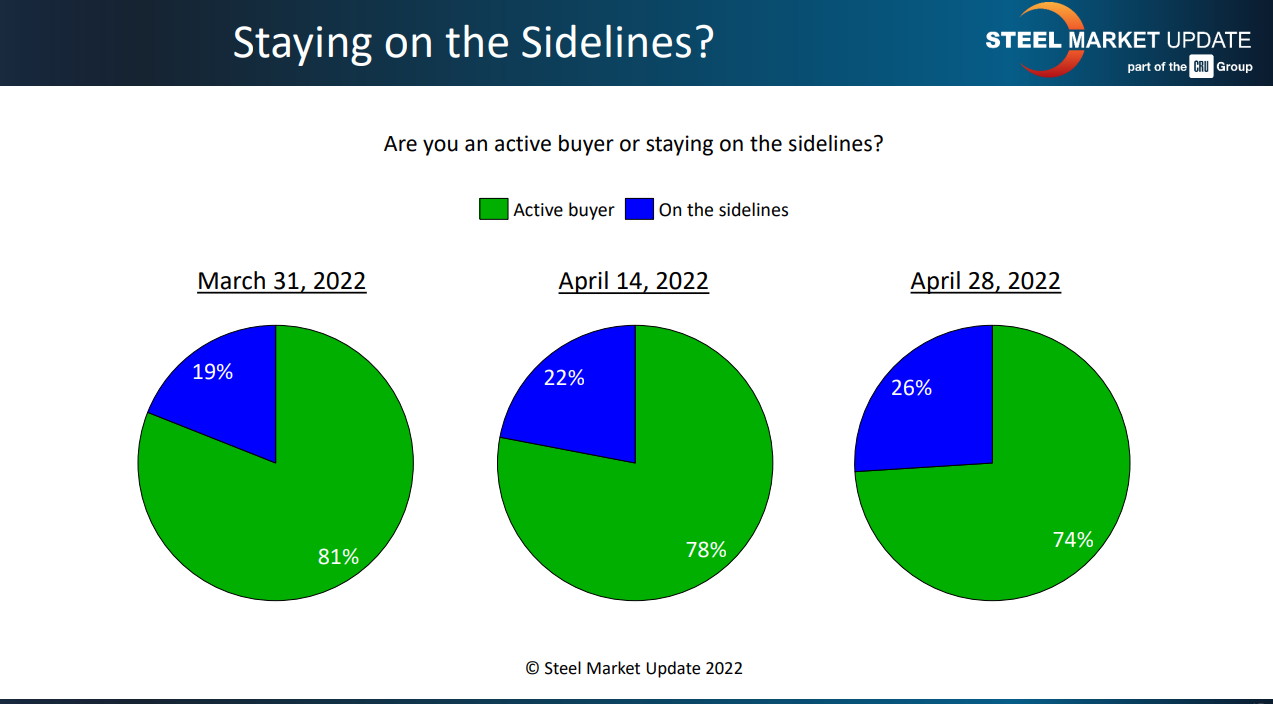 Staying on the Sidelines?

STEEL MARKET UPDATE
part of the CRU Group

Are you an active buyer or staying on the sidelines?

Active buyer On the sidelines

March 31, 2022

19%

81%

April 14, 2022

22%

78%

April 28, 2022

26%

74%

© Steel Market Update 2022